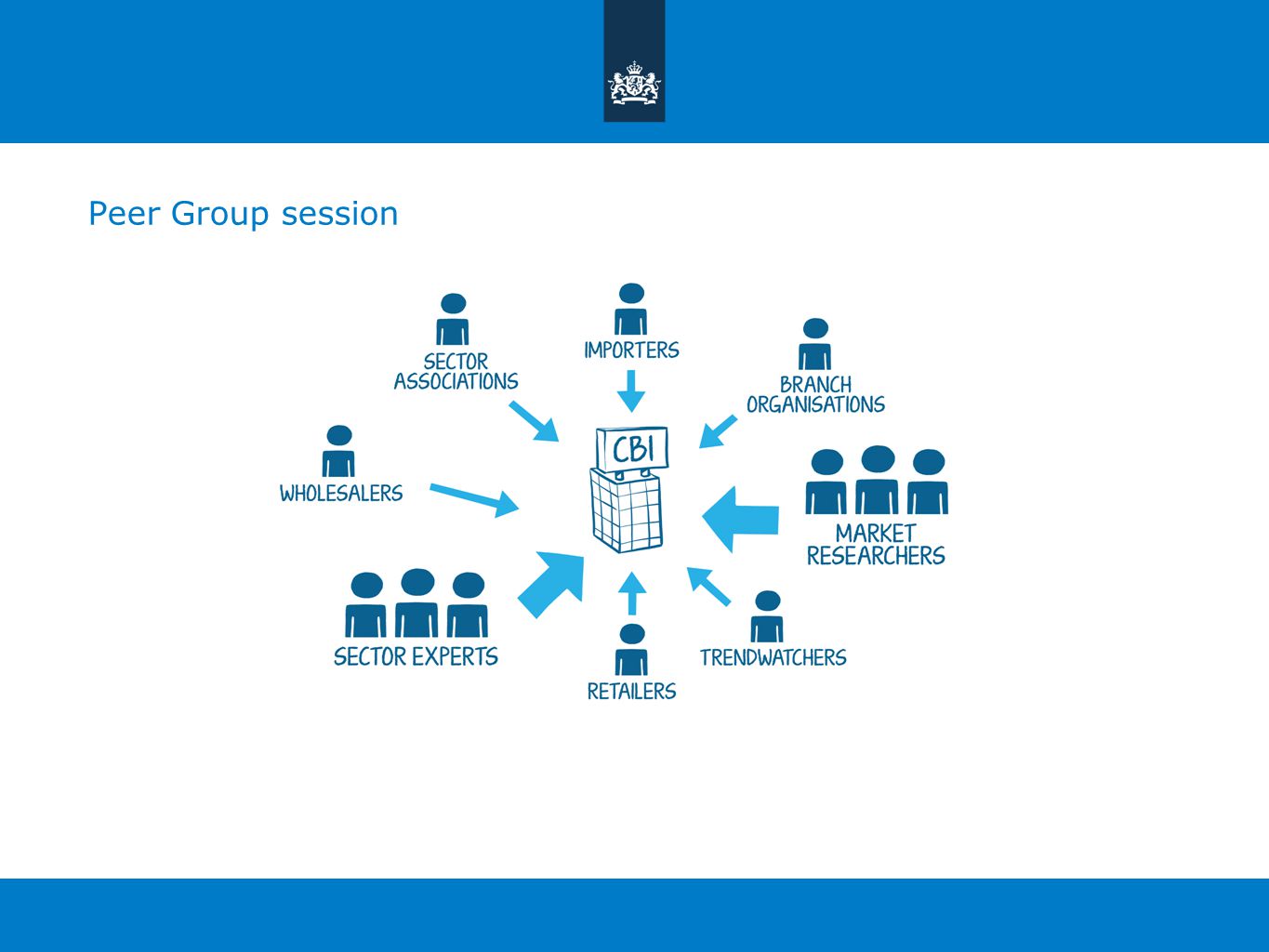 Peer Group session

SECTOR ASSOCIATIONS

IMPORTERS

BRANCH ORGANISATIONS

WHOLESALERS

CBI

MARKET RESEARCHERS

SECTOR EXPERTS

RETAILERS

TRENDWATCHERS